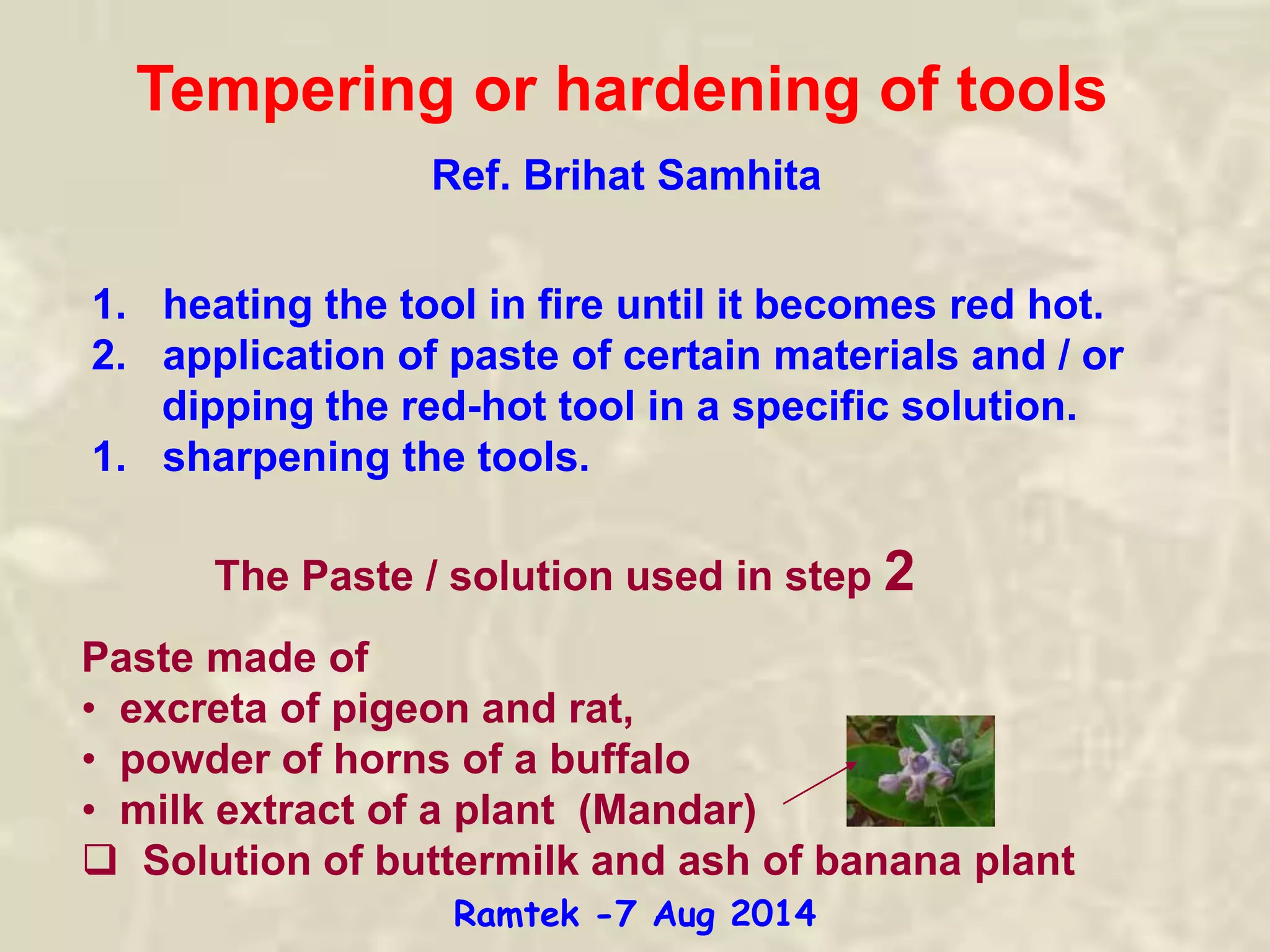 Tempering or hardening of tools

Ref. Brihat Samhita

1. heating the tool in fire until it becomes red hot.
2. application of paste of certain materials and / or dipping the red-hot tool in a specific solution.
1. sharpening the tools.

The Paste / solution used in step 2

Paste made of
• excreta of pigeon and rat,
• powder of horns of a buffalo
• milk extract of a plant (Mandar)
❑ Solution of buttermilk and ash of banana plant

Ramtek -7 Aug 2014